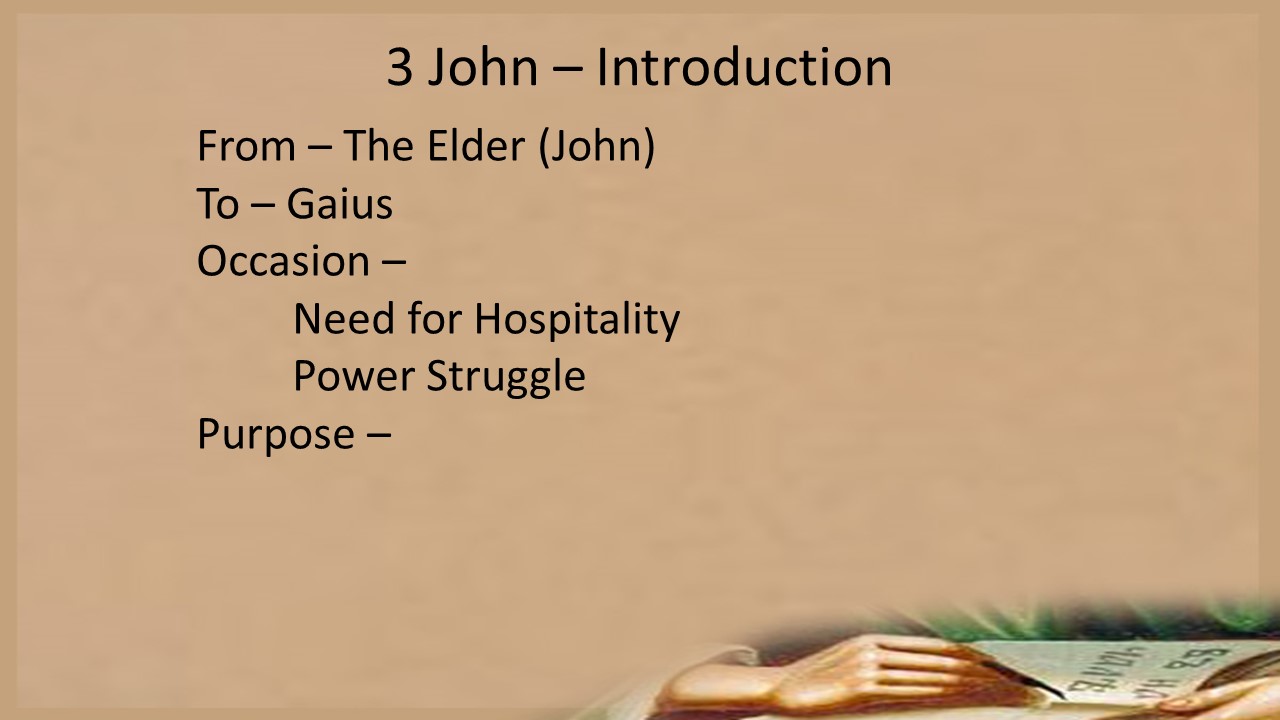 3 John – Introduction

From – The Elder (John)
To – Gaius
Occasion –
Need for Hospitality
Power Struggle
Purpose –